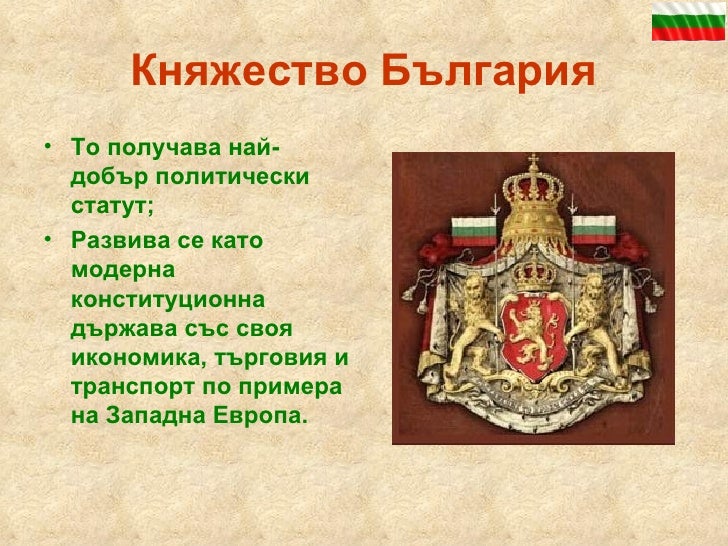 Княжество България

• То получава най-добър политически статут;

• Развива се като модерна конституционна държава със своя икономика, търговия и транспорт по примера на Западна Европа.